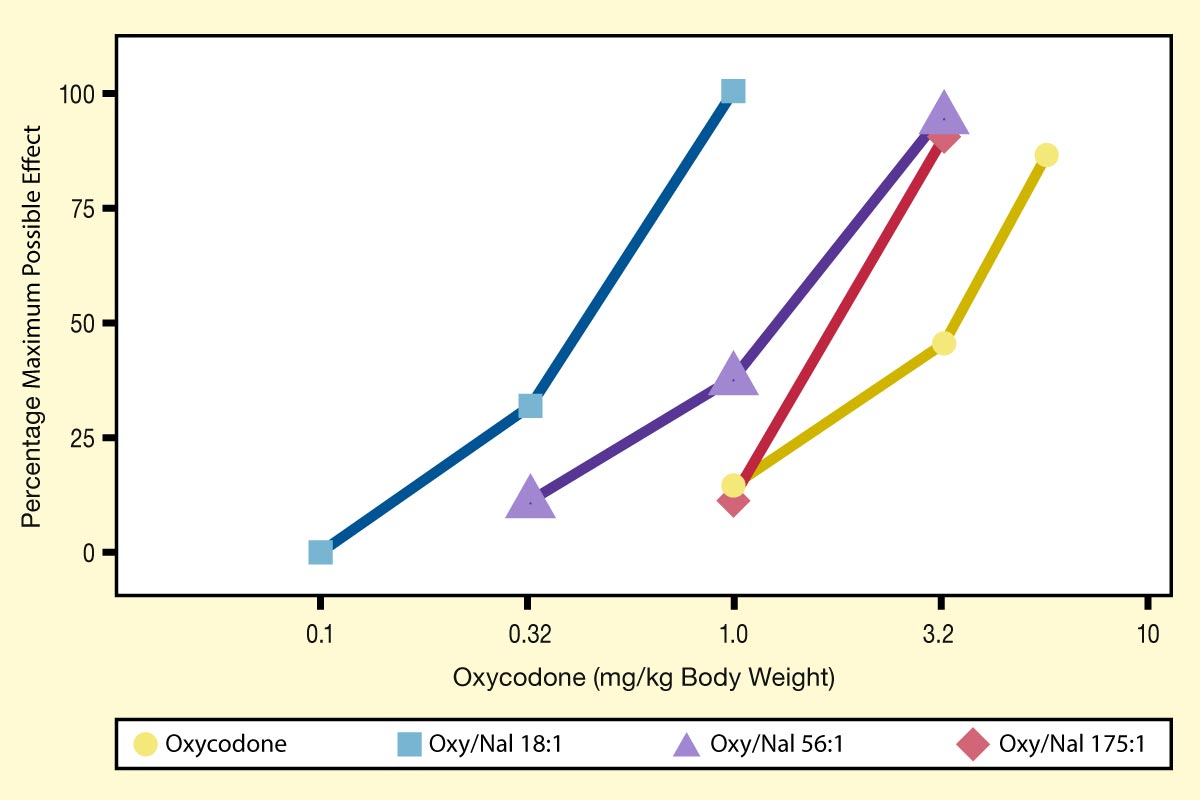 Percentage Maximum Possible Effect

100
75
50
25
0

0.1
0.32
1.0
3.2
10

Oxycodone (mg/kg Body Weight)

Oxycodone
Oxy/Nal 18:1
Oxy/Nal 56:1
Oxy/Nal 175:1